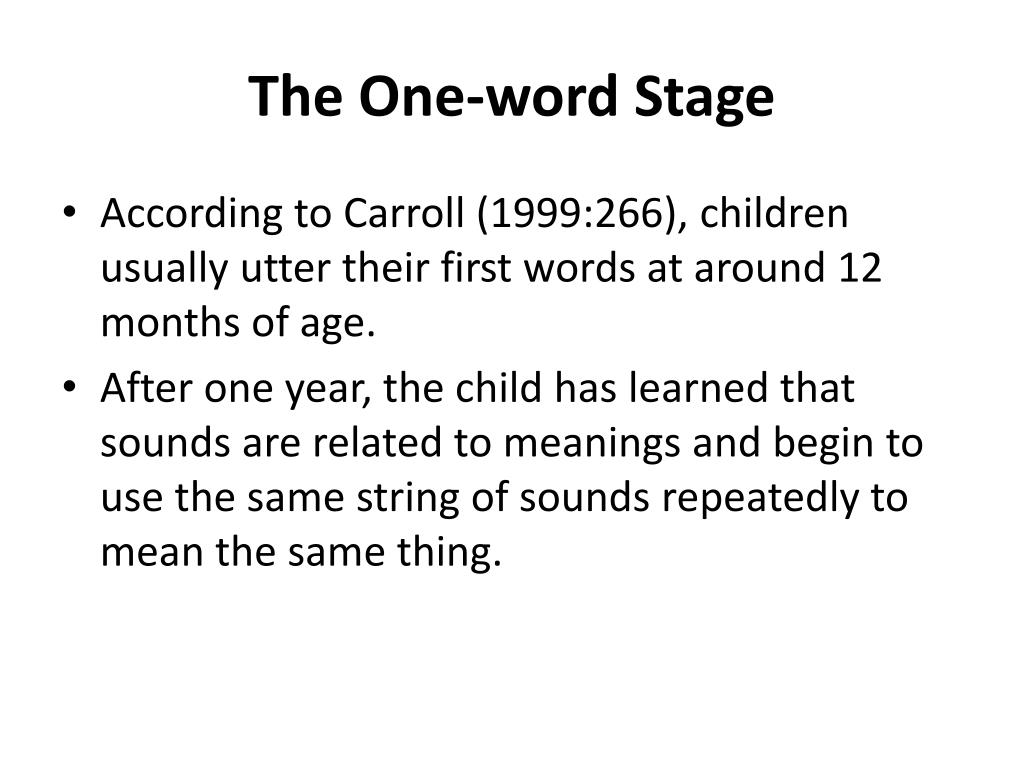 The One-word Stage

• According to Carroll (1999:266), children usually utter their first words at around 12 months of age.

• After one year, the child has learned that sounds are related to meanings and begin to use the same string of sounds repeatedly to mean the same thing.